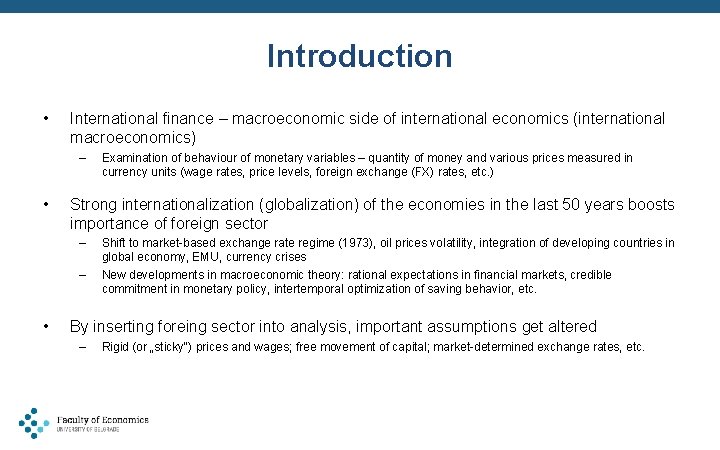 Introduction

• International finance – macroeconomic side of international economics (international macroeconomics)

– Examination of behaviour of monetary variables – quantity of money and various prices measured in currency units (wage rates, price levels, foreign exchange (FX) rates, etc.)

• Strong internationalization (globalization) of the economies in the last 50 years boosts importance of foreign sector

– Shift to market-based exchange rate regime (1973), oil prices volatility, integration of developing countries in global economy, EMU, currency crises

– New developments in macroeconomic theory: rational expectations in financial markets, credible commitment in monetary policy, intertemporal optimization of saving behavior, etc.

• By inserting foreing sector into analysis, important assumptions get altered

– Rigid (or „sticky") prices and wages; free movement of capital; market-determined exchange rates, etc.

Faculty of Economics
UNIVERSITY OF BELGRADE